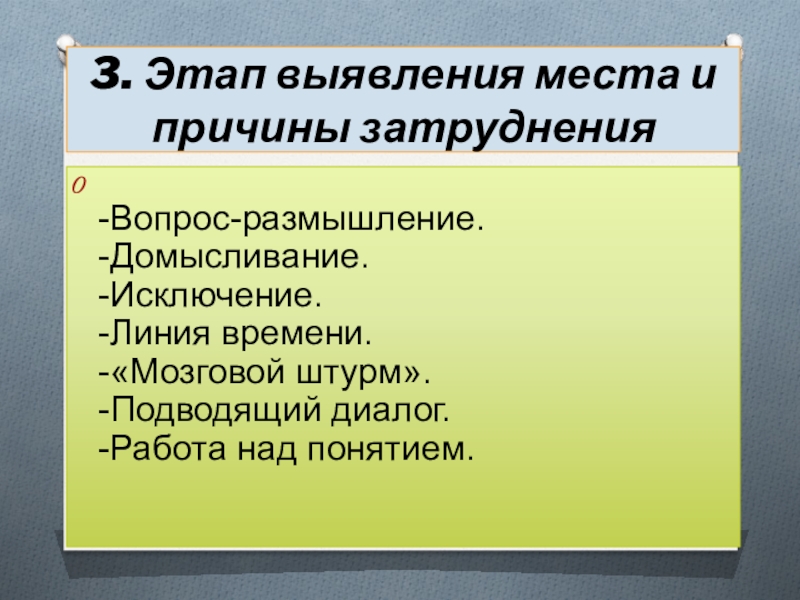 3. Этап выявления места и причины затруднения

-Вопрос-размышление.
-Домысливание.
-Исключение.
-Линия времени.
-«Мозговой штурм».
-Подводящий диалог.
-Работа над понятием.